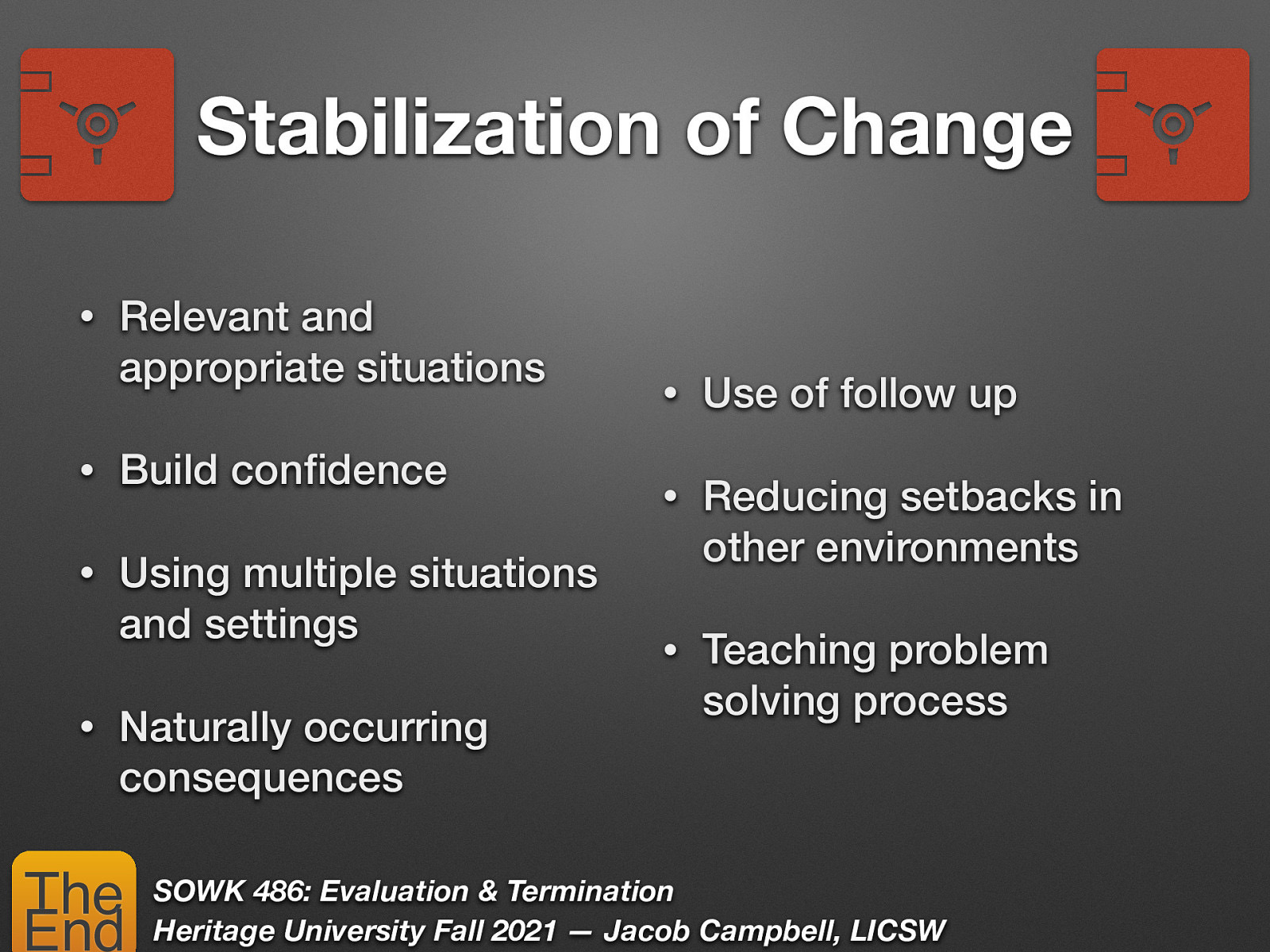 Stabilization of Change

• Relevant and appropriate situations

• Build confidence

• Using multiple situations and settings

• Naturally occurring consequences

• Use of follow up

• Reducing setbacks in other environments

• Teaching problem solving process

The End

SOWK 486: Evaluation & Termination
Heritage University Fall 2021 — Jacob Campbell, LICSW